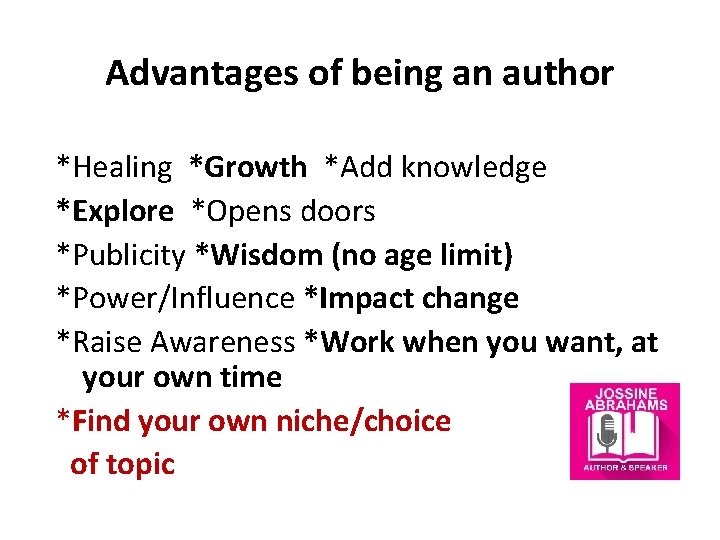 Advantages of being an author

*Healing *Growth *Add knowledge
*Explore *Opens doors
*Publicity *Wisdom (no age limit)
*Power/Influence *Impact change
*Raise Awareness *Work when you want, at your own time
*Find your own niche/choice of topic

JOSSINE ABRAHAMS
AUTHOR & SPEAKER